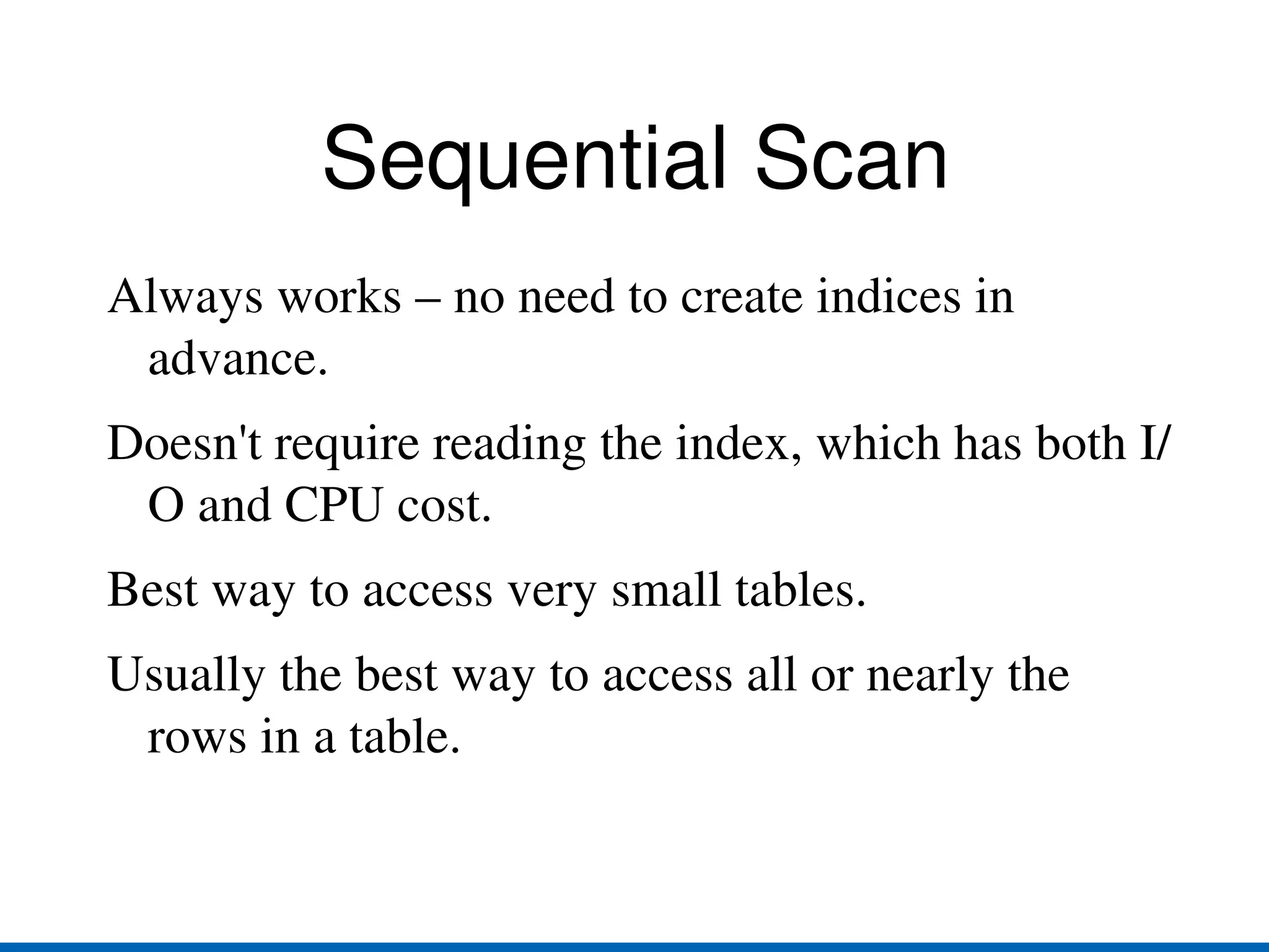 Sequential Scan

Always works – no need to create indices in advance.

Doesn't require reading the index, which has both I/O and CPU cost.

Best way to access very small tables.

Usually the best way to access all or nearly the rows in a table.